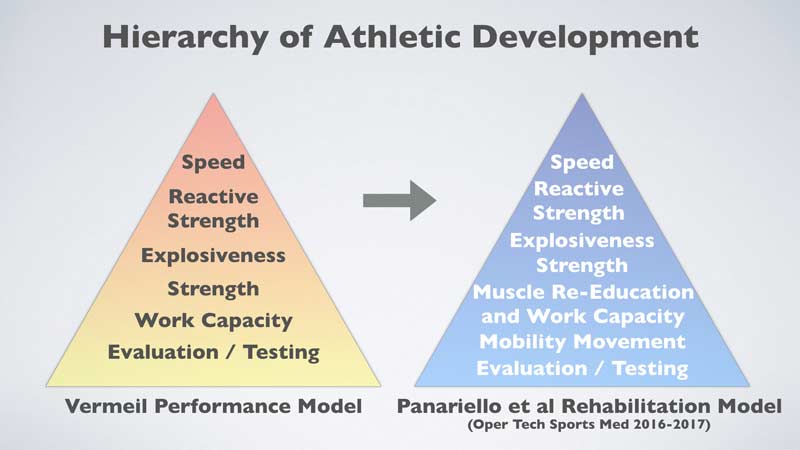 Hierarchy of Athletic Development

Speed
Reactive Strength
Explosiveness
Strength
Work Capacity
Evaluation / Testing

Vermeil Performance Model

Speed
Reactive Strength
Explosiveness
Strength
Muscle Re-Education and Work Capacity
Mobility Movement
Evaluation / Testing

Panariello et al Rehabilitation Model
(Oper Tech Sports Med 2016-2017)